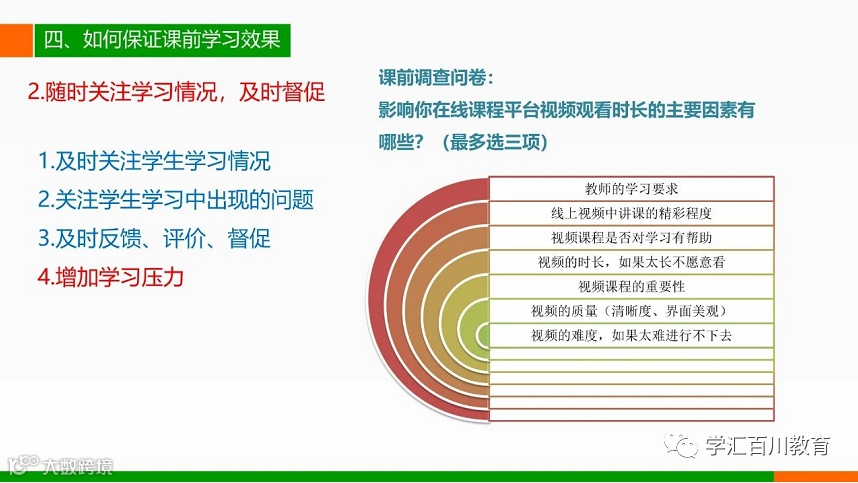 四、如何保证课前学习效果

2.随时关注学习情况，及时督促

1.及时关注学生学习情况
2.关注学生学习中出现的问题
3.及时反馈、评价、督促
4.增加学习压力

课前调查问卷：
影响你在线课程平台视频观看时长的主要因素有哪些？（最多选三项）

教师的学习要求
线上视频中讲课的精彩程度
视频课程是否对学习有帮助
视频的时长，如果太长不愿意看
视频课程的重要性
视频的质量（清晰度、界面美观）
视频的难度，如果太难进行不下去

学汇百川教育

大数跨境